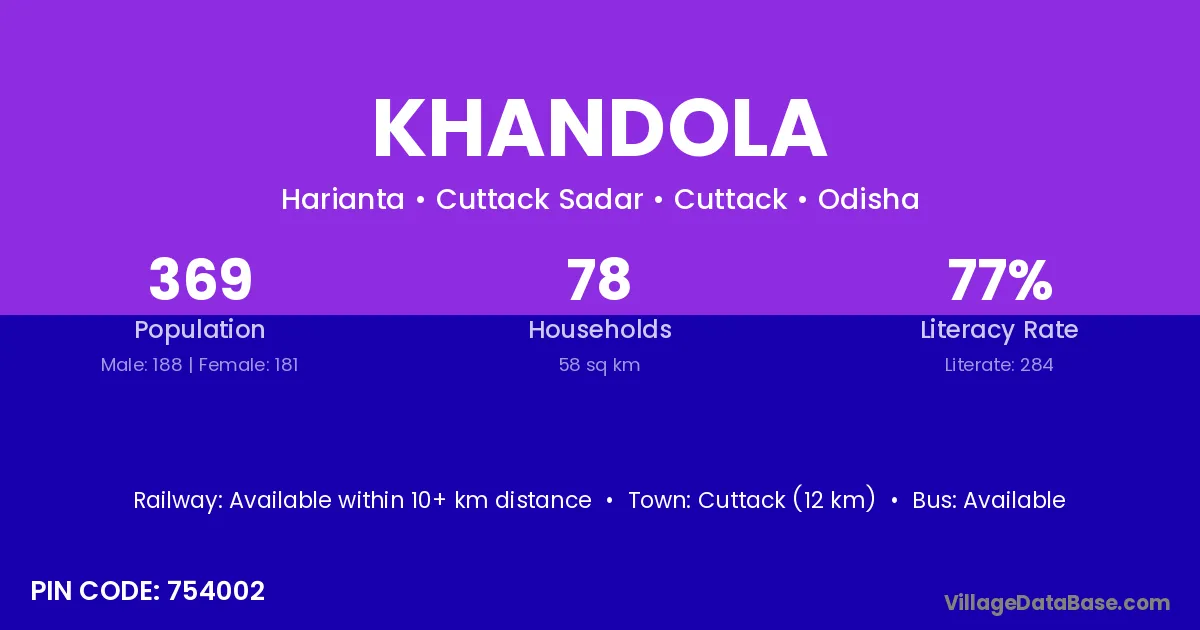 KHANDOLA

Harianta • Cuttack Sadar • Cuttack • Odisha

369
Population
Male: 188 | Female: 181

78
Households
58 sq km

77%
Literacy Rate
Literate: 284

Railway: Available within 10+ km distance • Town: Cuttack (12 km) • Bus: Available

PIN CODE: 754002

VillageDataBase.com